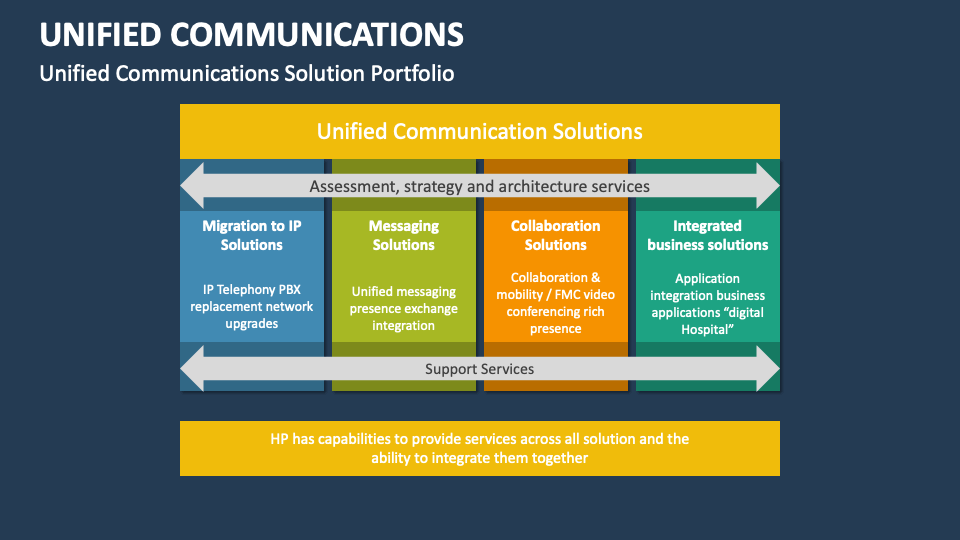 UNIFIED COMMUNICATIONS

Unified Communications Solution Portfolio

Unified Communication Solutions

Assessment, strategy and architecture services

Migration to IP Solutions

IP Telephony PBX replacement network upgrades

Messaging Solutions

Unified messaging presence exchange integration

Collaboration Solutions

Collaboration & mobility / FMC video conferencing rich presence

Integrated business solutions

Application integration business applications "digital Hospital"

Support Services

HP has capabilities to provide services across all solution and the ability to integrate them together